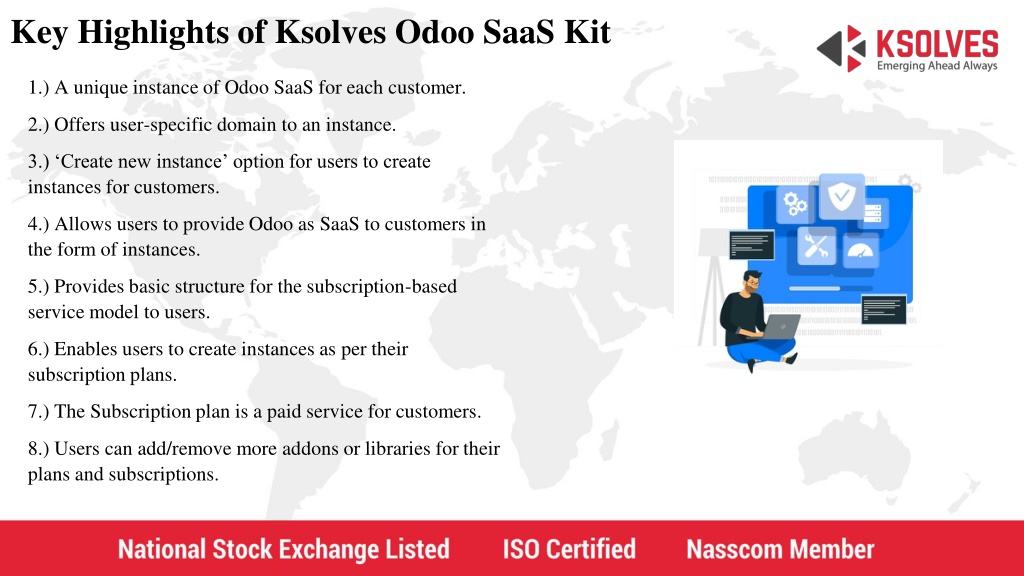 Key Highlights of Ksolves Odoo SaaS Kit

KSOLVES
Emerging Ahead Always

1.) A unique instance of Odoo SaaS for each customer.

2.) Offers user-specific domain to an instance.

3.) ‘Create new instance’ option for users to create instances for customers.

4.) Allows users to provide Odoo as SaaS to customers in the form of instances.

5.) Provides basic structure for the subscription-based service model to users.

6.) Enables users to create instances as per their subscription plans.

7.) The Subscription plan is a paid service for customers.

8.) Users can add/remove more addons or libraries for their plans and subscriptions.

National Stock Exchange Listed ISO Certified Nasscom Member